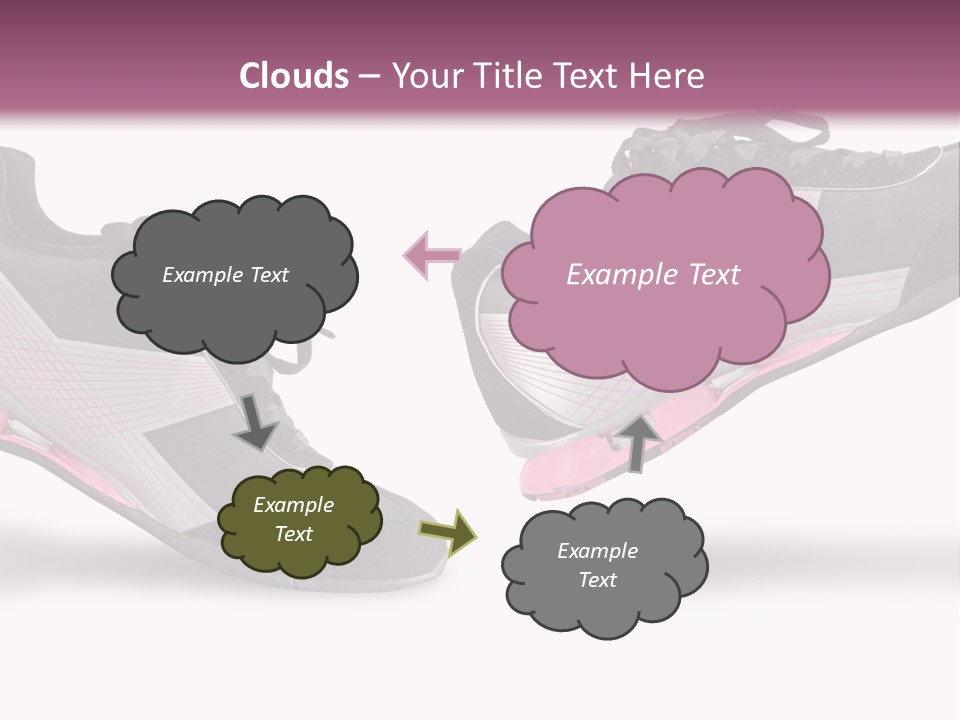 Clouds – Your Title Text Here

Example Text

Example Text

Example Text

Example Text